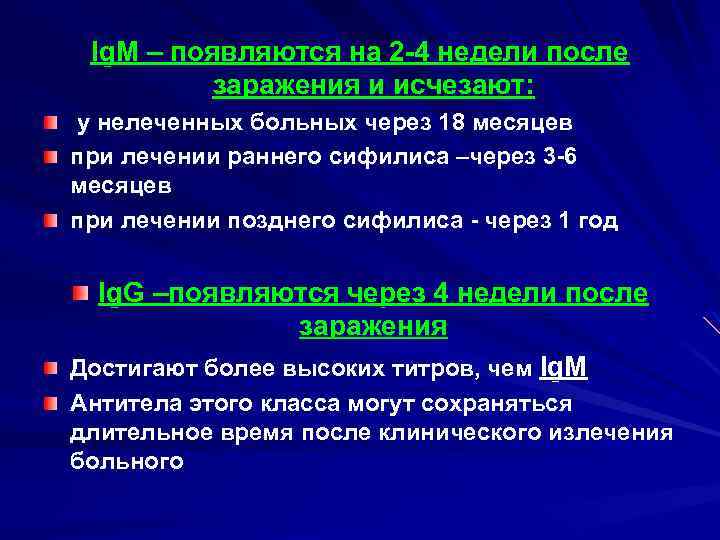 IgM – появляются на 2-4 недели после заражения и исчезают:

у нелеченных больных через 18 месяцев

при лечении раннего сифилиса –через 3-6 месяцев

при лечении позднего сифилиса - через 1 год

IgG –появляются через 4 недели после заражения

Достигают более высоких титров, чем IgM

Антитела этого класса могут сохраняться длительное время после клинического излечения больного